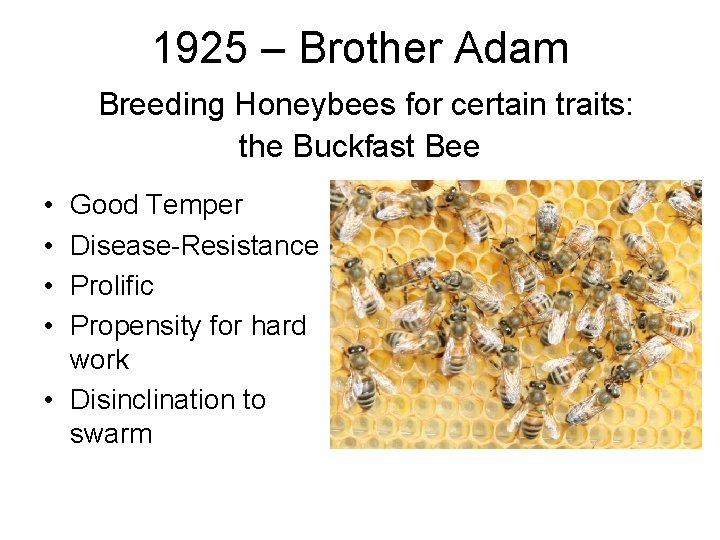 1925 – Brother Adam

Breeding Honeybees for certain traits: the Buckfast Bee

• Good Temper
• Disease-Resistance
• Prolific
• Propensity for hard work
• Disinclination to swarm